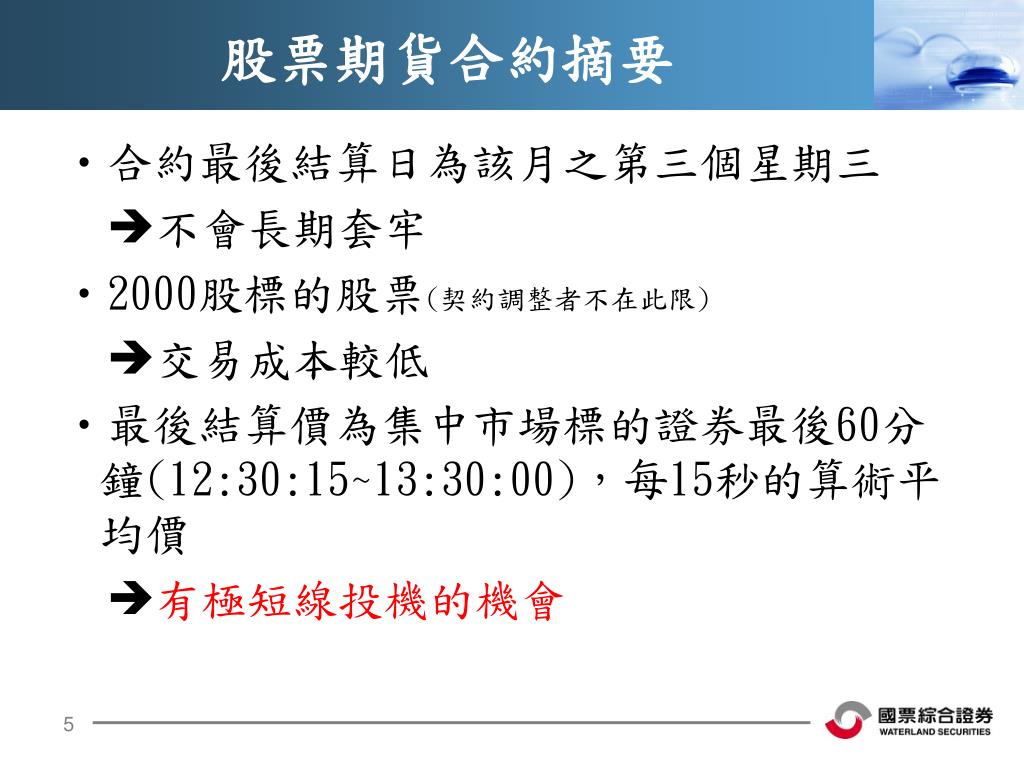 股票期貨合約摘要

• 合約最後結算日為該月之第三個星期三

➔不會長期套牢

• 2000股標的股票(契約調整者不在此限)

➔交易成本較低

• 最後結算價為集中市場標的證券最後60分鐘(12:30:15~13:30:00)，每15秒的算術平均價

➔有極短線投機的機會

5

國票綜合證券
WATERLAND SECURITIES